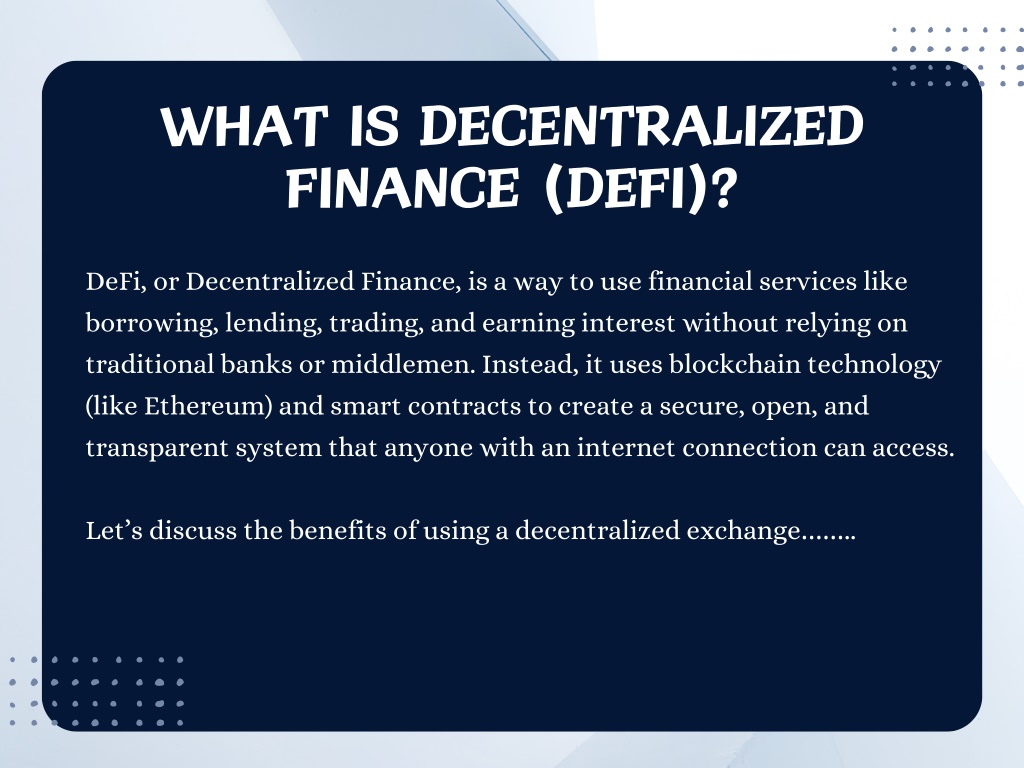 WHAT IS DECENTRALIZED FINANCE (DEFI)?

DeFi, or Decentralized Finance, is a way to use financial services like borrowing, lending, trading, and earning interest without relying on traditional banks or middlemen. Instead, it uses blockchain technology (like Ethereum) and smart contracts to create a secure, open, and transparent system that anyone with an internet connection can access.

Let’s discuss the benefits of using a decentralized exchange……..